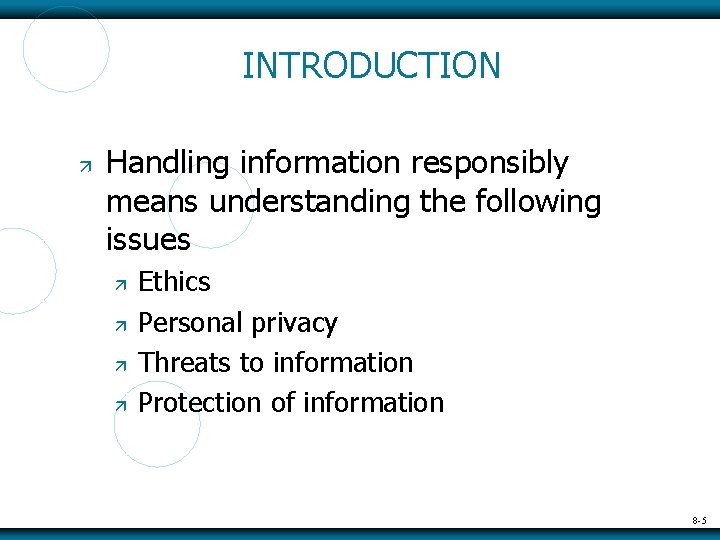 INTRODUCTION

Handling information responsibly means understanding the following issues

Ethics

Personal privacy

Threats to information

Protection of information

8-5